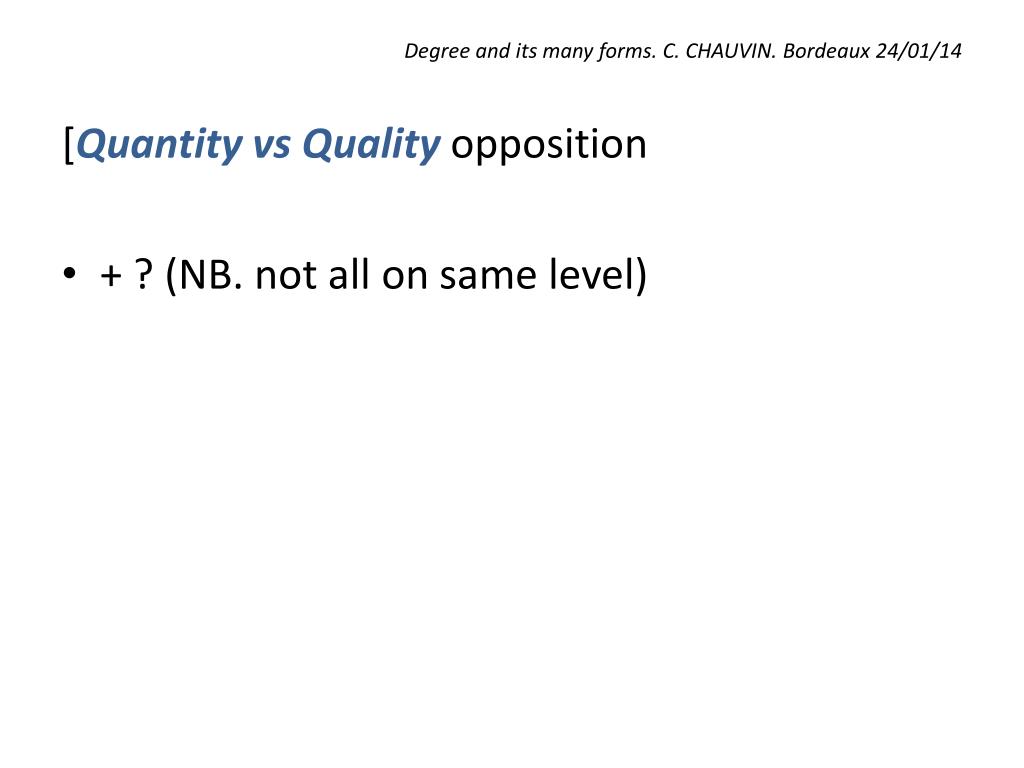 Degree and its many forms. C. CHAUVIN. Bordeaux 24/01/14

[Quantity vs Quality opposition

• + ? (NB. not all on same level)